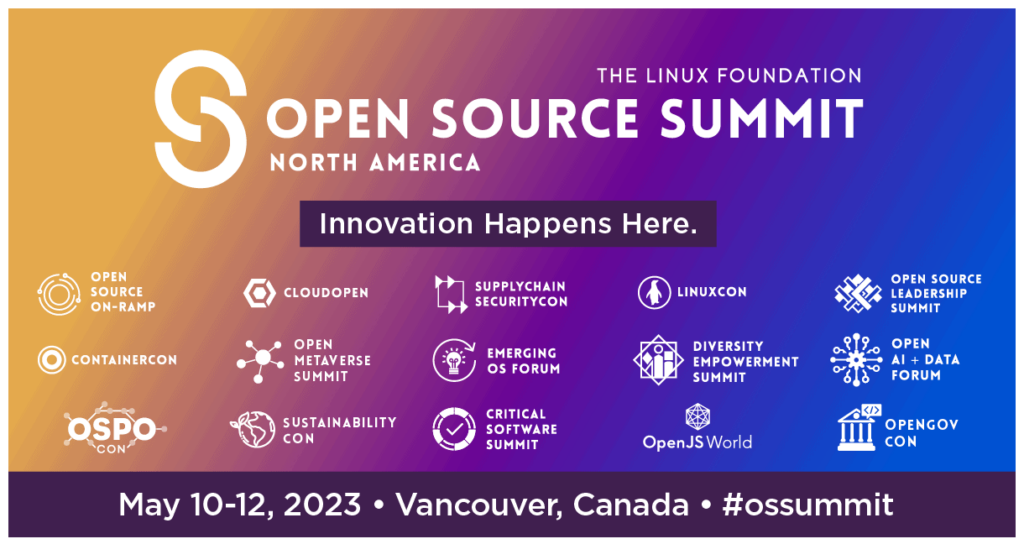 THE LINUX FOUNDATION
OPEN SOURCE SUMMIT
NORTH AMERICA

Innovation Happens Here.

OPEN SOURCE ON-RAMP

CLOUDOPEN

SUPPLYCHAIN SECURITYCON

LINUXCON

OPEN SOURCE LEADERSHIP SUMMIT

CONTAINERCON

OPEN METAVERSE SUMMIT

EMERGING OS FORUM

DIVERSITY EMPOWERMENT SUMMIT

OPEN AI + DATA FORUM

OSPO CON

SUSTAINABILITY CON

CRITICAL SOFTWARE SUMMIT

OpenJS World

OPENGOV CON

May 10-12, 2023 • Vancouver, Canada • #ossummit